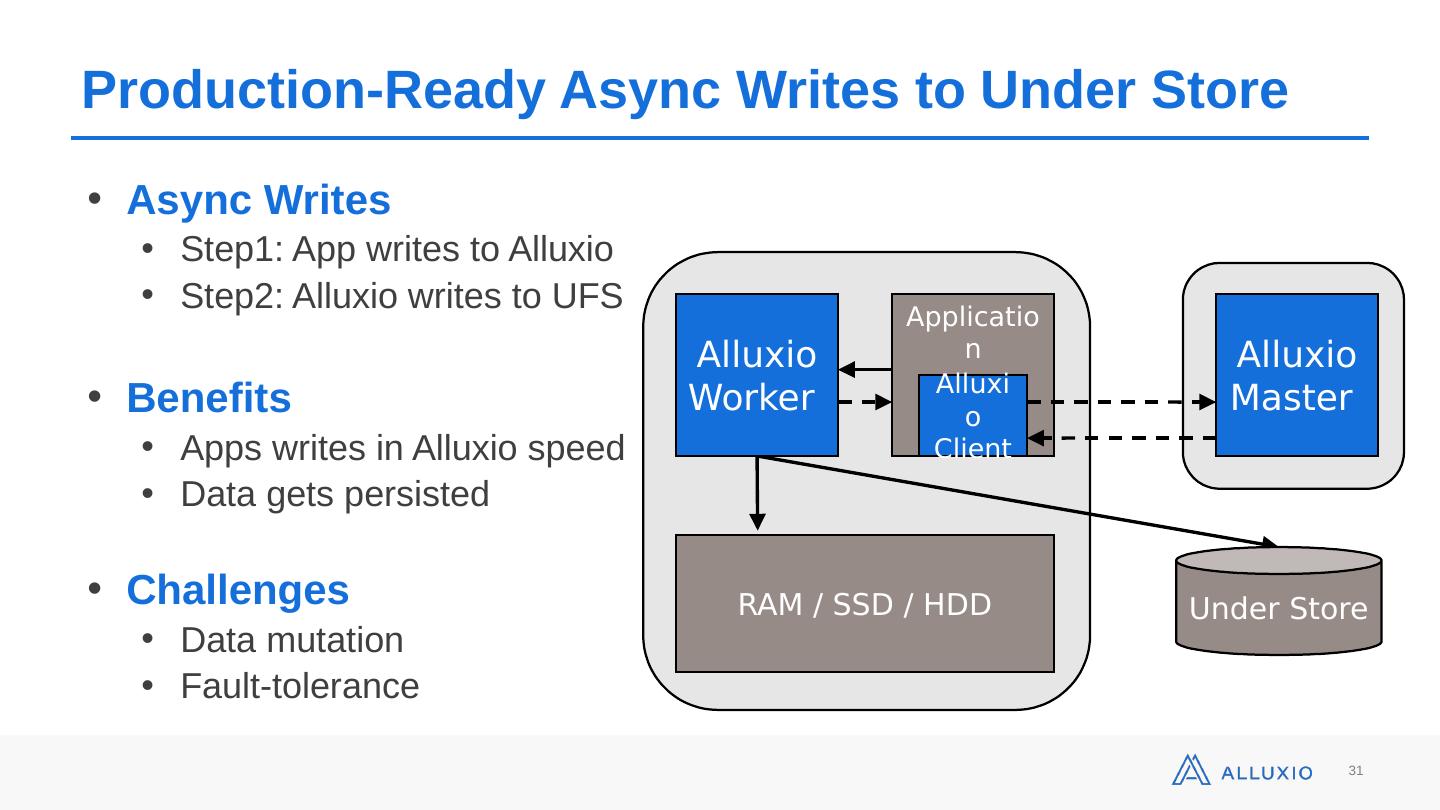 Production-Ready Async Writes to Under Store

- Async Writes
  - Step1: App writes to Alluxio
  - Step2: Alluxio writes to UFS

- Benefits
  - Apps writes in Alluxio speed
  - Data gets persisted

- Challenges
  - Data mutation
  - Fault-tolerance

Alluxio Worker

Application

Alluxio Client

Alluxio Master

RAM / SSD / HDD

Under Store

ALLUXIO

31